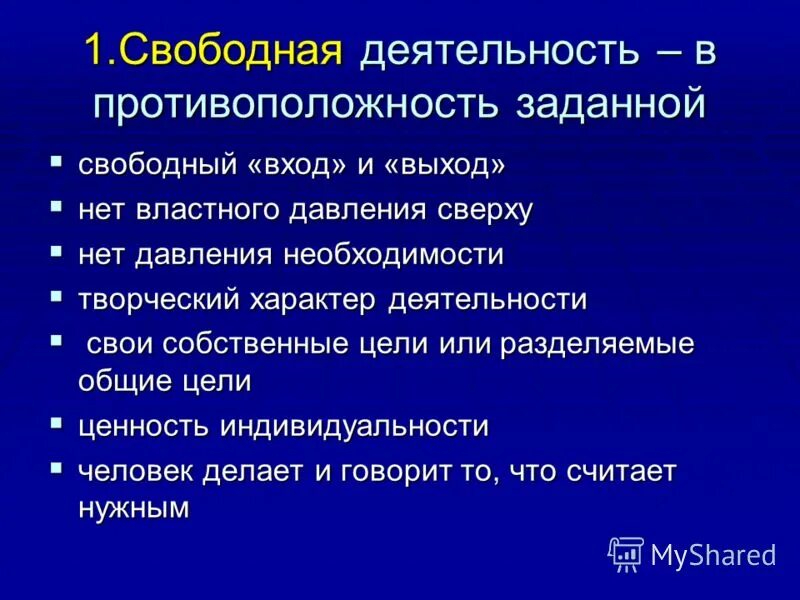 1.Свободная деятельность – в противоположность заданной

▪ свободный «вход» и «выход»
▪ нет властного давления сверху
▪ нет давления необходимости
▪ творческий характер деятельности
▪ свои собственные цели или разделяемые общие цели
▪ ценность индивидуальности
▪ человек делает и говорит то, что считает нужным

MyShared